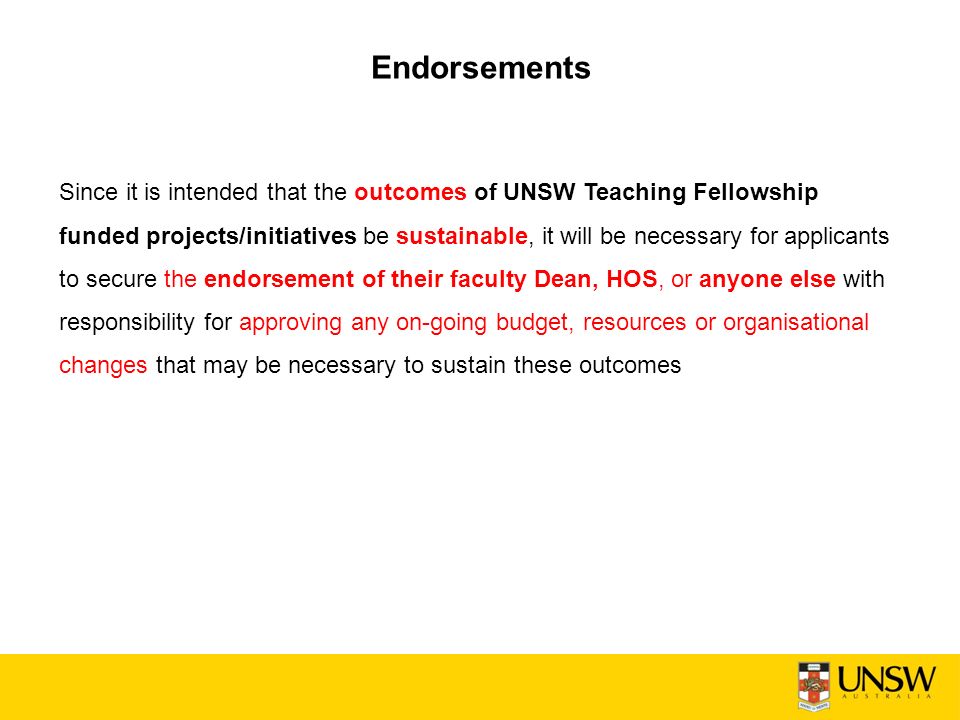 Endorsements

Since it is intended that the outcomes of UNSW Teaching Fellowship funded projects/initiatives be sustainable, it will be necessary for applicants to secure the endorsement of their faculty Dean, HOS, or anyone else with responsibility for approving any on-going budget, resources or organisational changes that may be necessary to sustain these outcomes

UNSW
AUSTRALIA